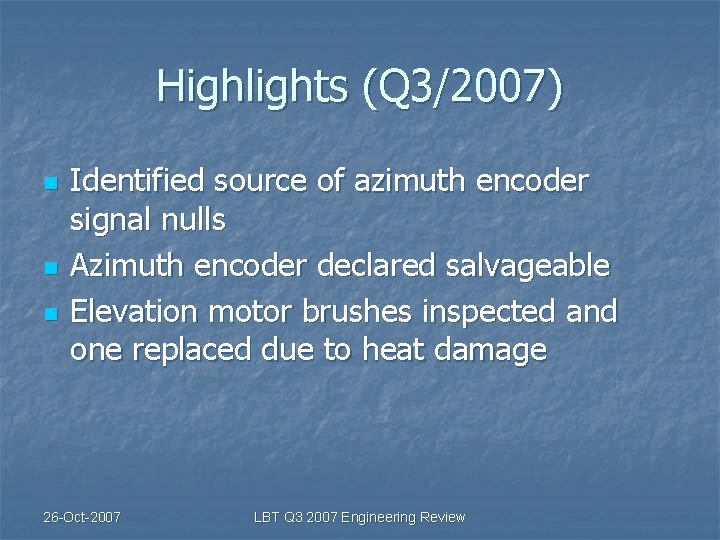 Highlights (Q3/2007)

- Identified source of azimuth encoder signal nulls
- Azimuth encoder declared salvageable
- Elevation motor brushes inspected and one replaced due to heat damage

26-Oct-2007

LBT Q3 2007 Engineering Review